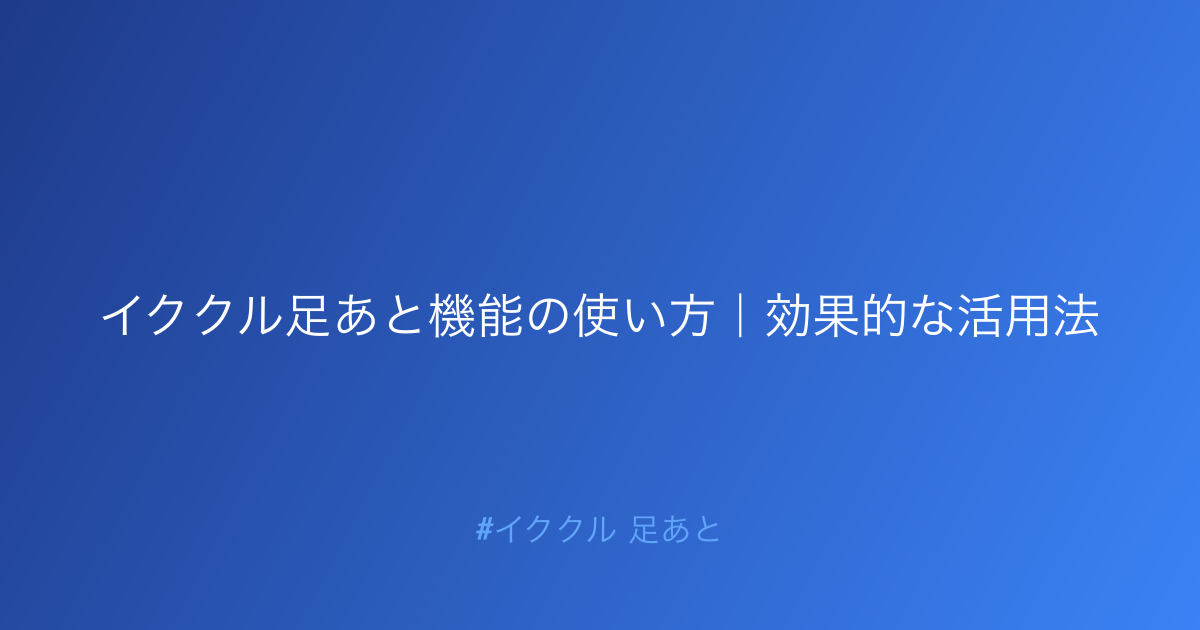 イククル足あと機能の使い方｜効果的な活用法

#イククル 足あと